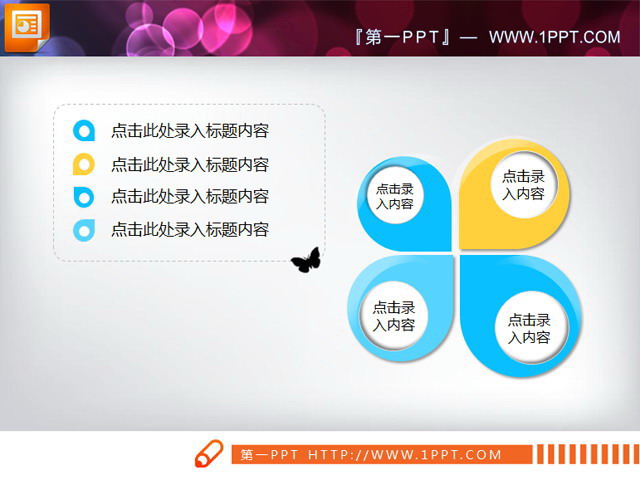 『第一PPT』— WWW.1PPT.COM

点击此处录入标题内容
点击此处录入标题内容
点击此处录入标题内容
点击此处录入标题内容

点击录入内容
点击录入内容
点击录入内容
点击录入内容

第一PPT HTTP://WWW.1PPT.COM